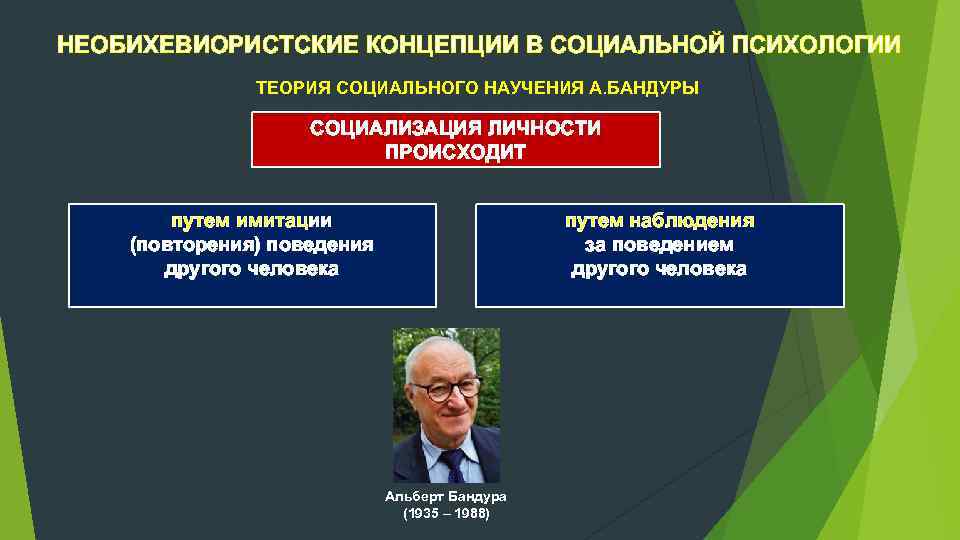 НЕОБИХЕВИОРИСТСКИЕ КОНЦЕПЦИИ В СОЦИАЛЬНОЙ ПСИХОЛОГИИ

ТЕОРИЯ СОЦИАЛЬНОГО НАУЧЕНИЯ А.БАНДУРЫ

СОЦИАЛИЗАЦИЯ ЛИЧНОСТИ ПРОИСХОДИТ

путем имитации (повторения) поведения другого человека

путем наблюдения за поведением другого человека

Альберт Бандура
(1935 – 1988)